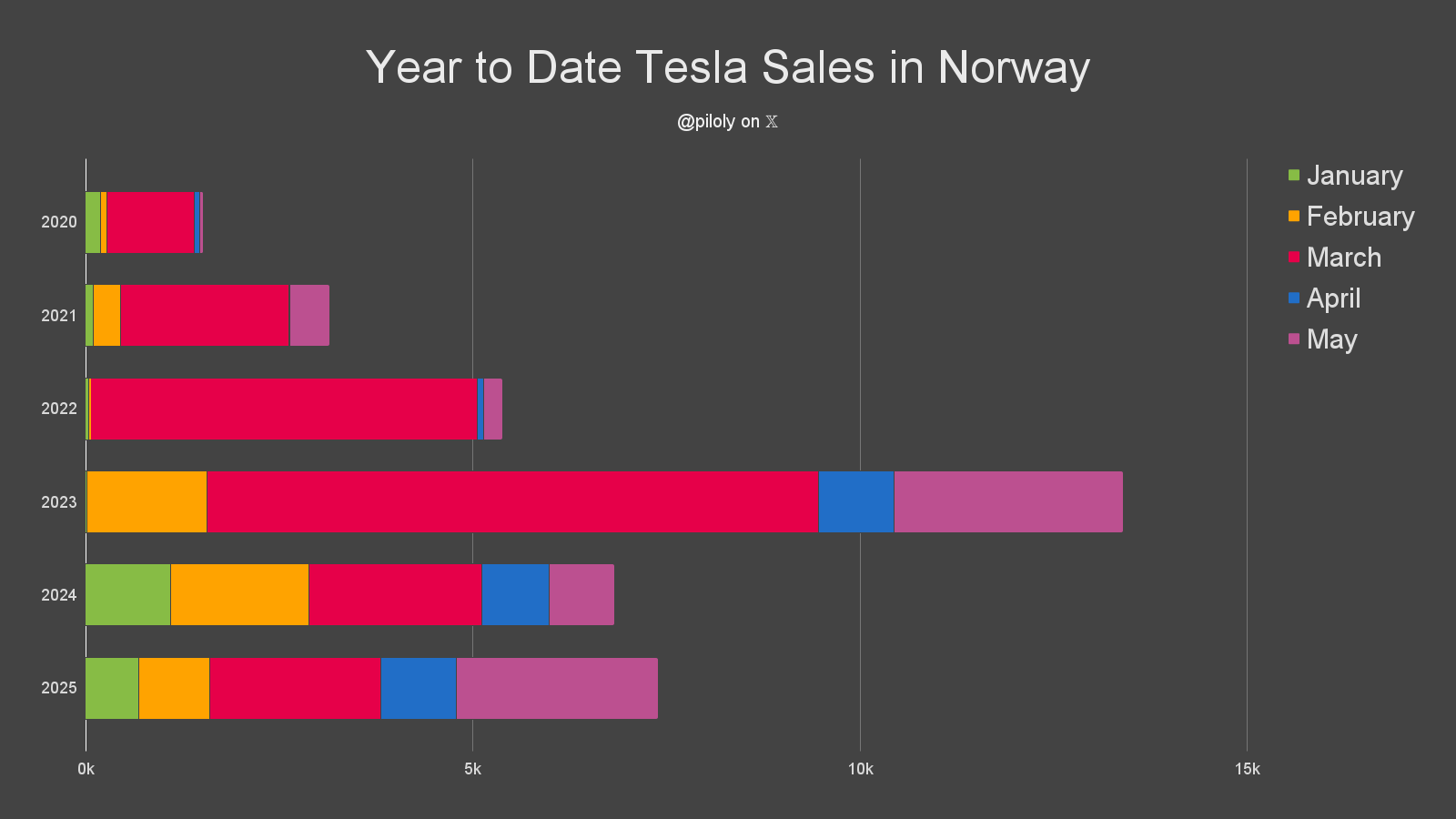 Year to Date Tesla Sales in Norway

@piloly on 𝕏

January
February
March
April
May

2020
2021
2022
2023
2024
2025

0k
5k
10k
15k